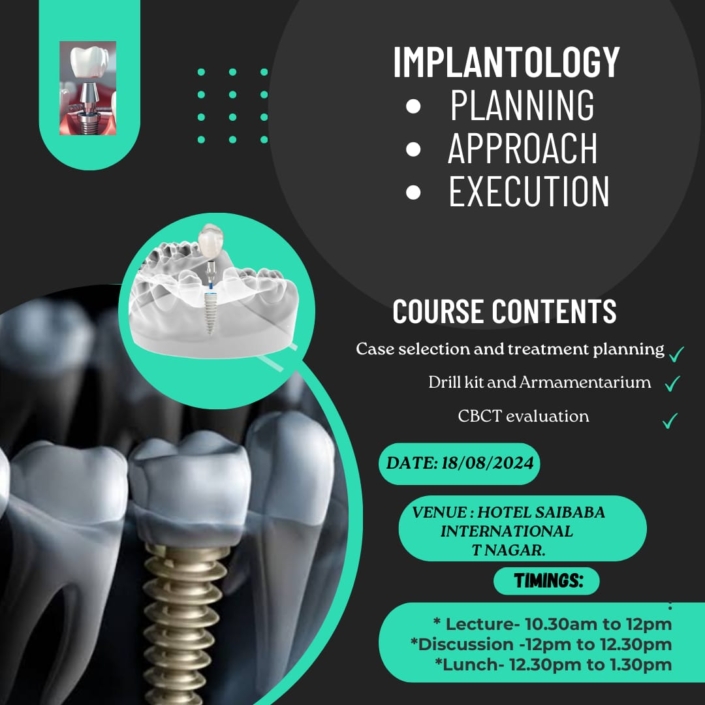 IMPLANTOLOGY
• PLANNING
• APPROACH
• EXECUTION

COURSE CONTENTS

Case selection and treatment planning ✓

Drill kit and Armamentarium ✓

CBCT evaluation ✓

DATE: 18/08/2024

VENUE : HOTEL SAIBABA INTERNATIONAL T NAGAR.

TIMINGS:

* Lecture- 10.30am to 12pm
*Discussion -12pm to 12.30pm
*Lunch- 12.30pm to 1.30pm